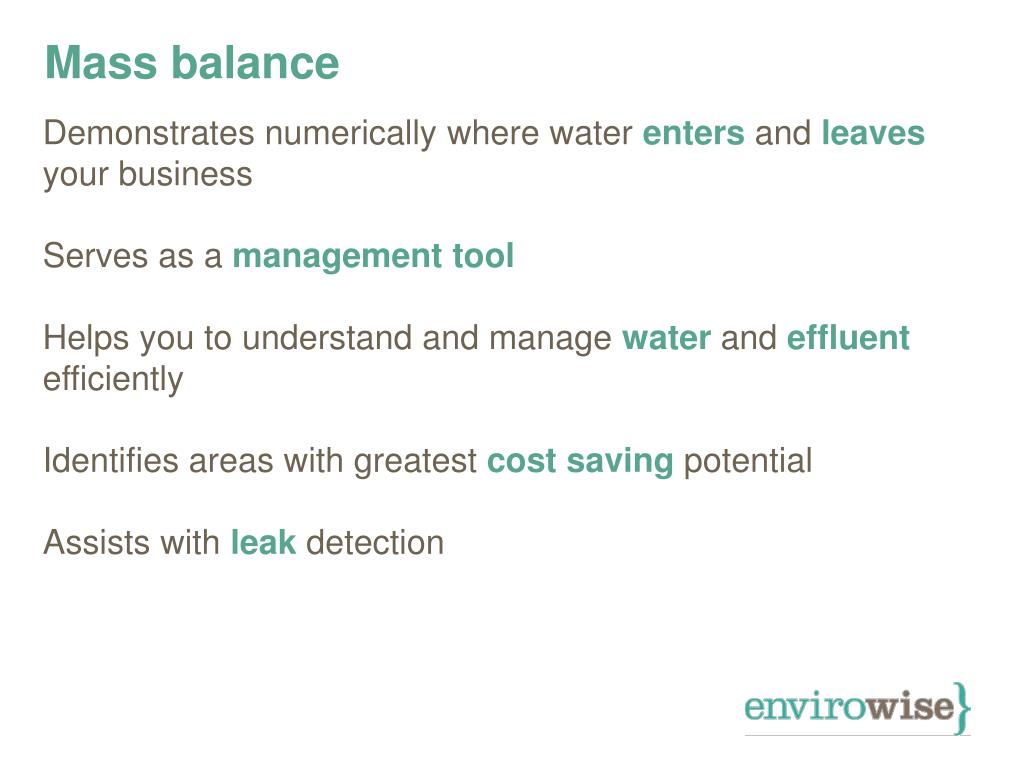 Mass balance

Demonstrates numerically where water enters and leaves your business

Serves as a management tool

Helps you to understand and manage water and effluent efficiently

Identifies areas with greatest cost saving potential

Assists with leak detection

envirowise}